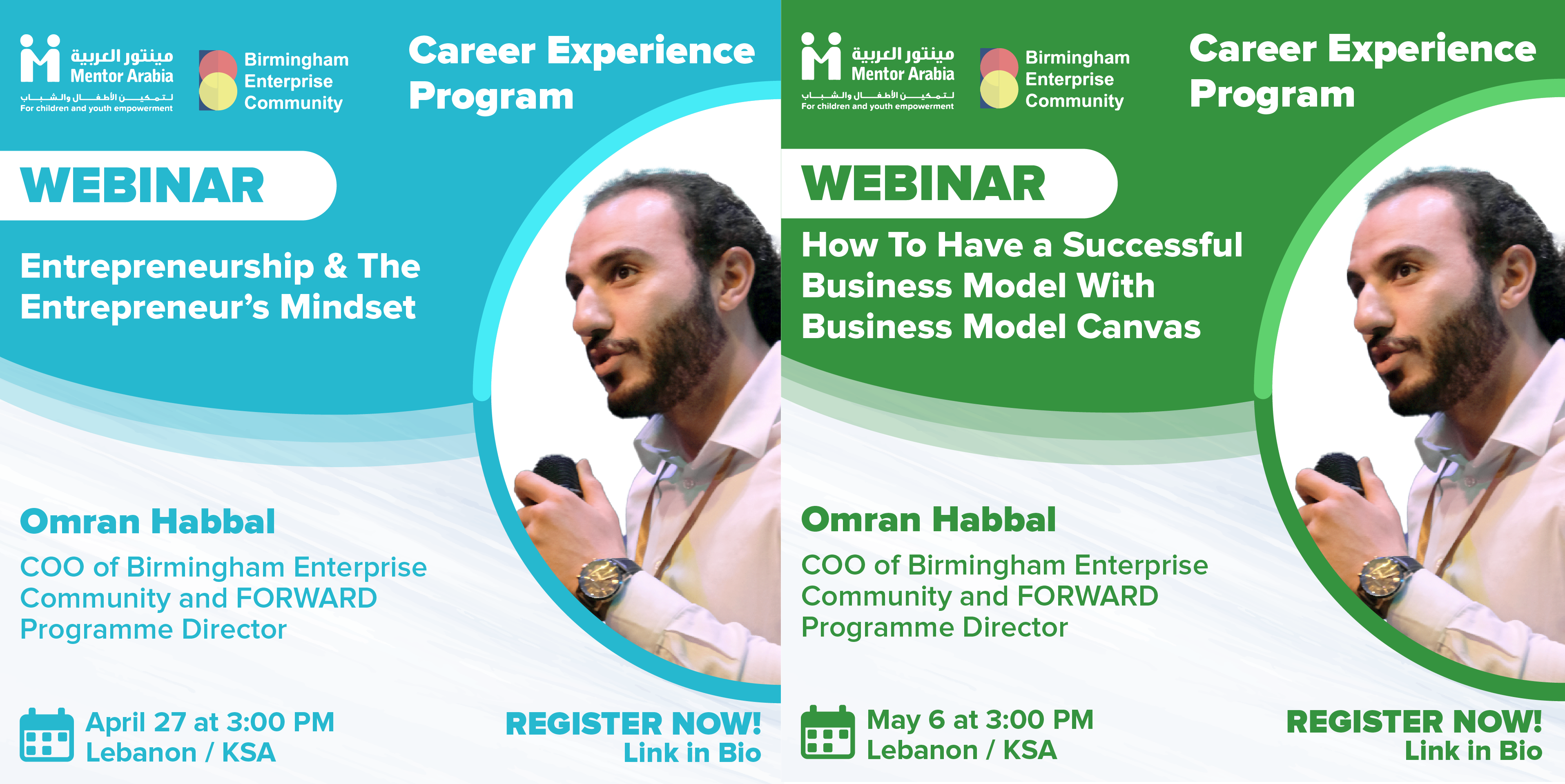 مينتور العربية
Mentor Arabia
لتمكين الأطفال والشباب
For children and youth empowerment

Birmingham Enterprise Community

Career Experience Program

WEBINAR

Entrepreneurship & The Entrepreneur's Mindset

Omran Habbal

COO of Birmingham Enterprise Community and FORWARD Programme Director

April 27 at 3:00 PM
Lebanon / KSA

REGISTER NOW!
Link in Bio

مينتور العربية
Mentor Arabia
لتمكين الأطفال والشباب
For children and youth empowerment

Birmingham Enterprise Community

Career Experience Program

WEBINAR

How To Have a Successful Business Model With Business Model Canvas

Omran Habbal

COO of Birmingham Enterprise Community and FORWARD Programme Director

May 6 at 3:00 PM
Lebanon / KSA

REGISTER NOW!
Link in Bio